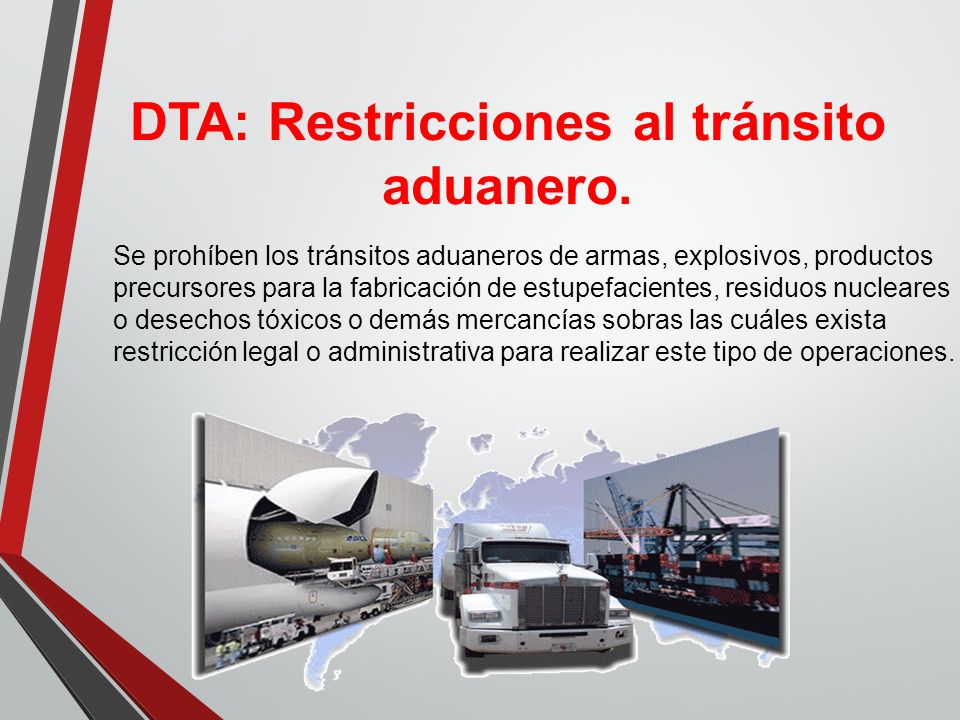 DTA: Restricciones al tránsito aduanero.

Se prohíben los tránsitos aduaneros de armas, explosivos, productos precursores para la fabricación de estupefacientes, residuos nucleares o desechos tóxicos o demás mercancías sobras las cuáles exista restricción legal o administrativa para realizar este tipo de operaciones.